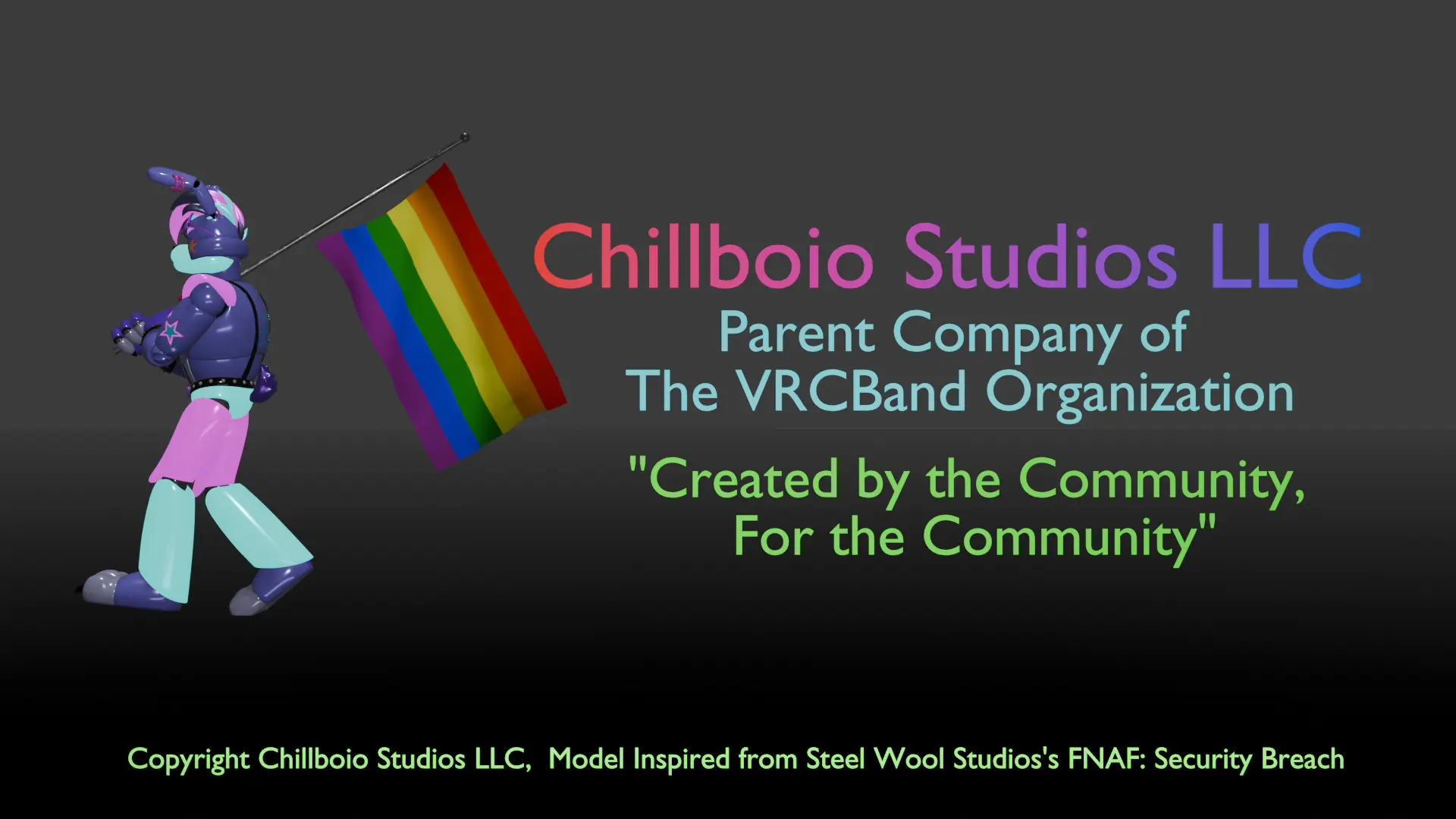 Chillboio Studios LLC
Parent Company of
The VRCBand Organization

"Created by the Community,
For the Community"

Copyright Chillboio Studios LLC, Model Inspired from Steel Wool Studios's FNAF: Security Breach